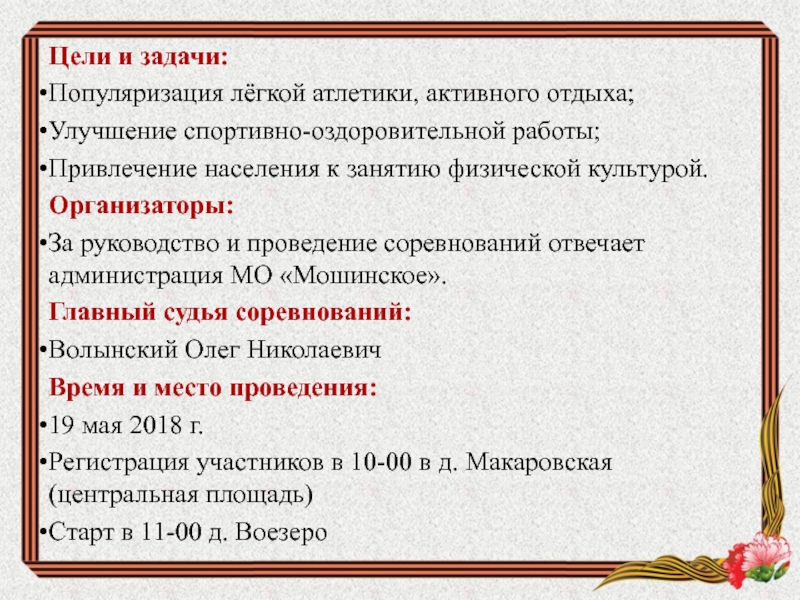 Цели и задачи:

•Популяризация лёгкой атлетики, активного отдыха;

•Улучшение спортивно-оздоровительной работы;

•Привлечение населения к занятию физической культурой.

Организаторы:

•За руководство и проведение соревнований отвечает администрация МО «Мошинское».

Главный судья соревнований:

•Волынский Олег Николаевич

Время и место проведения:

•19 мая 2018 г.

•Регистрация участников в 10-00 в д. Макаровская (центральная площадь)

•Старт в 11-00 д. Воезеро